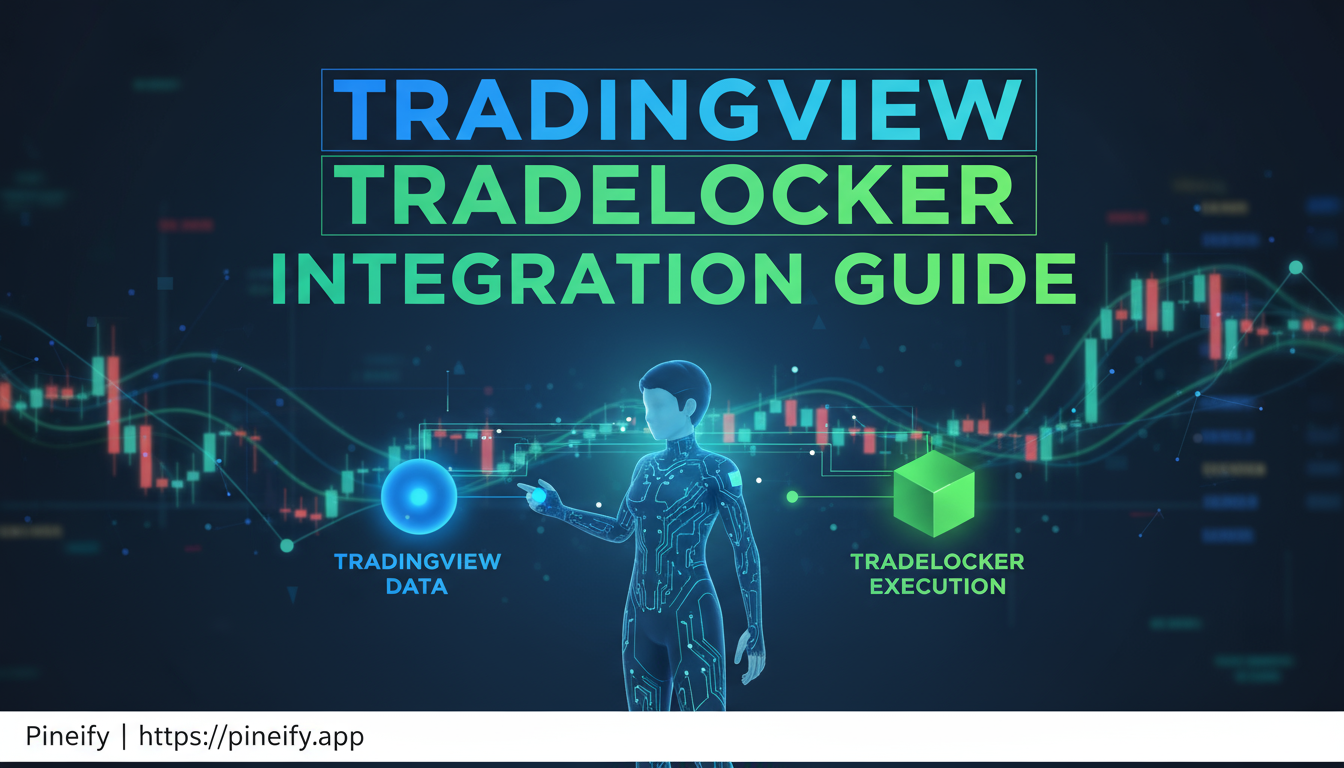 TRADINGVIEW
TRADELOCKER
INTEGRATION GUIDE

TRADINGVIEW DATA

TRADELOCKER EXECUTION

Pineify | https://pineify.app